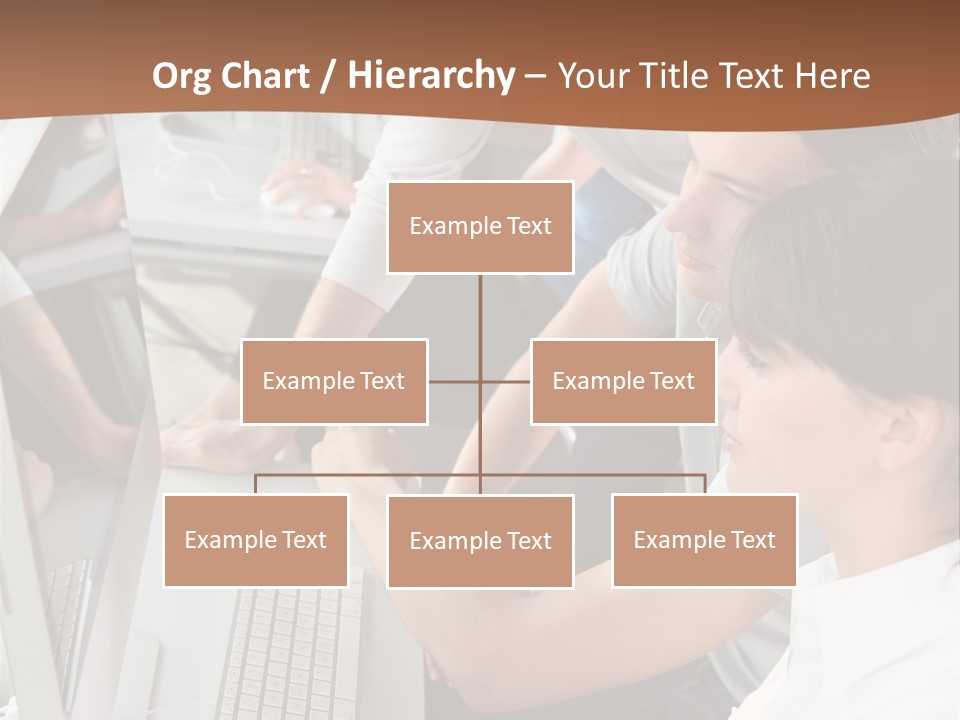 Org Chart / Hierarchy – Your Title Text Here

Example Text

Example Text

Example Text

Example Text

Example Text

Example Text